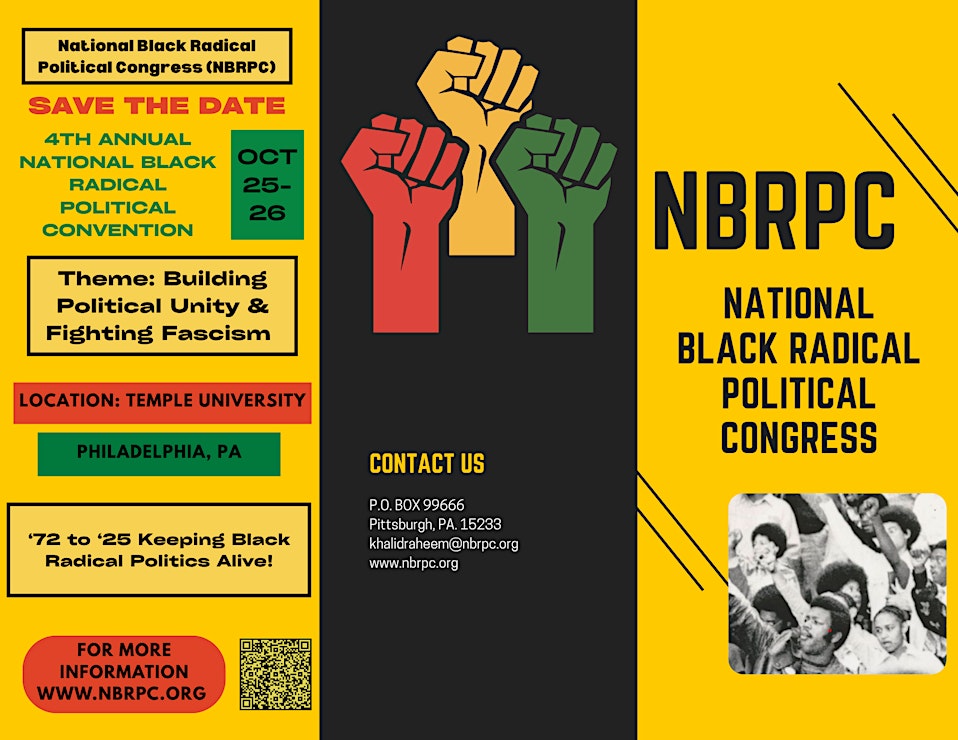 National Black Radical Political Congress (NBRPC)

SAVE THE DATE

4TH ANNUAL NATIONAL BLACK RADICAL POLITICAL CONVENTION

OCT 25-26

Theme: Building Political Unity & Fighting Fascism

LOCATION: TEMPLE UNIVERSITY

PHILADELPHIA, PA

'72 to '25 Keeping Black Radical Politics Alive!

FOR MORE INFORMATION WWW.NBRPC.ORG

CONTACT US

P.O. BOX 99666
Pittsburgh, PA. 15233
khalidraheem@nbrpc.org
www.nbrpc.org

NBRPC

NATIONAL BLACK RADICAL POLITICAL CONGRESS